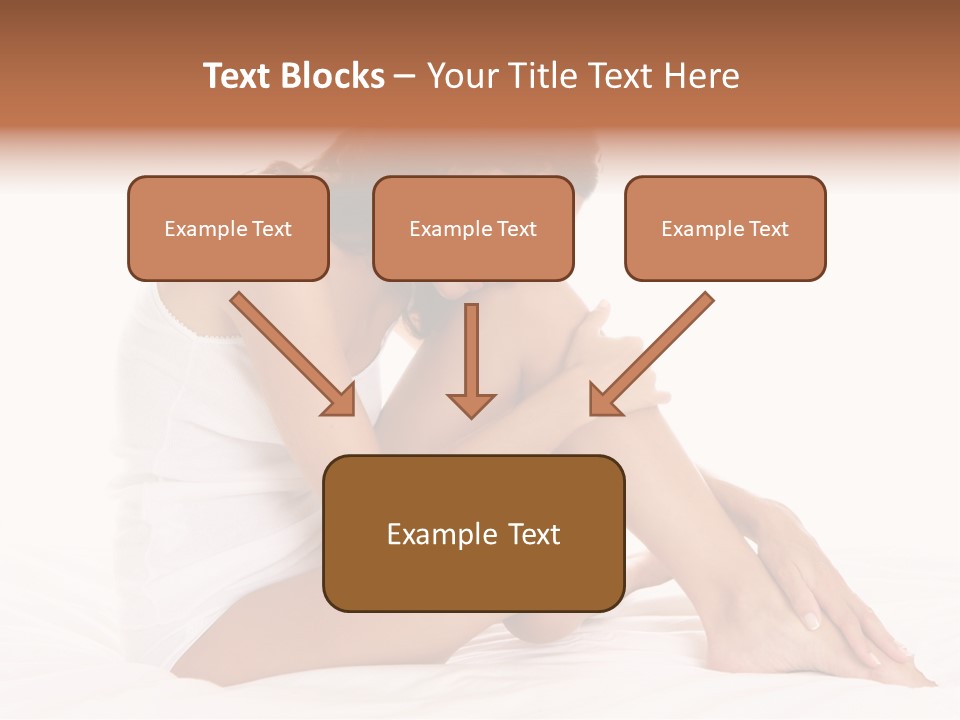 Text Blocks – Your Title Text Here

Example Text

Example Text

Example Text

Example Text